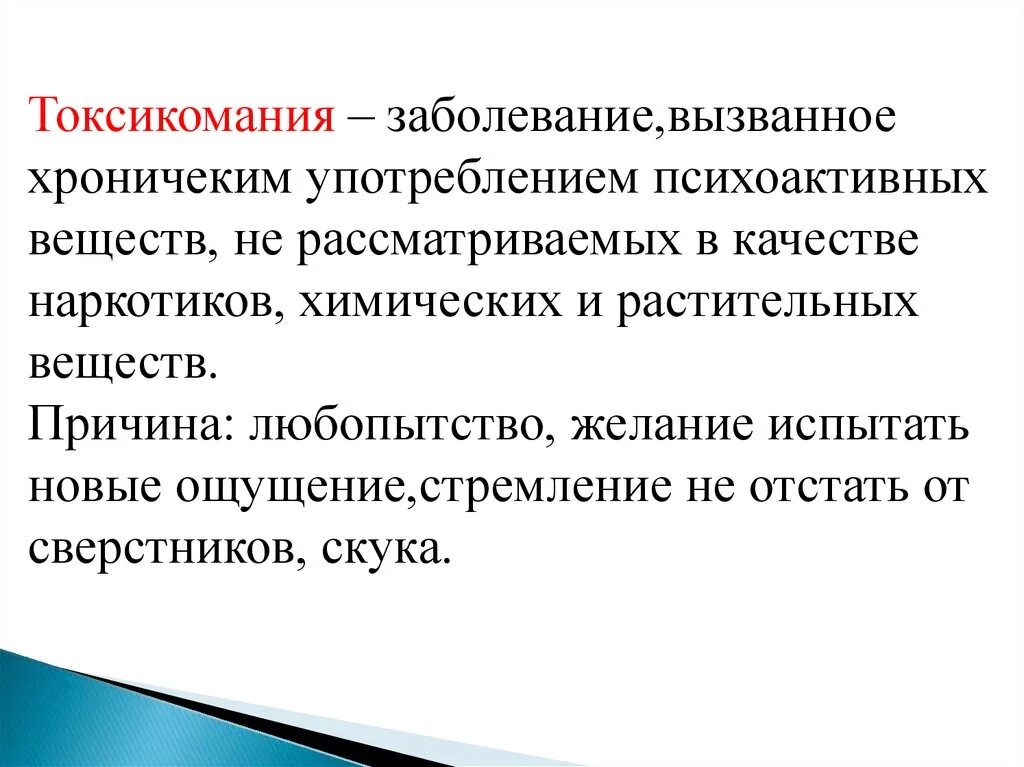 Токсикомания – заболевание,вызванное хроничеким употреблением психоактивных веществ, не рассматриваемых в качестве наркотиков, химических и растительных веществ.
Причина: любопытство, желание испытать новые ощущение,стремление не отстать от сверстников, скука.